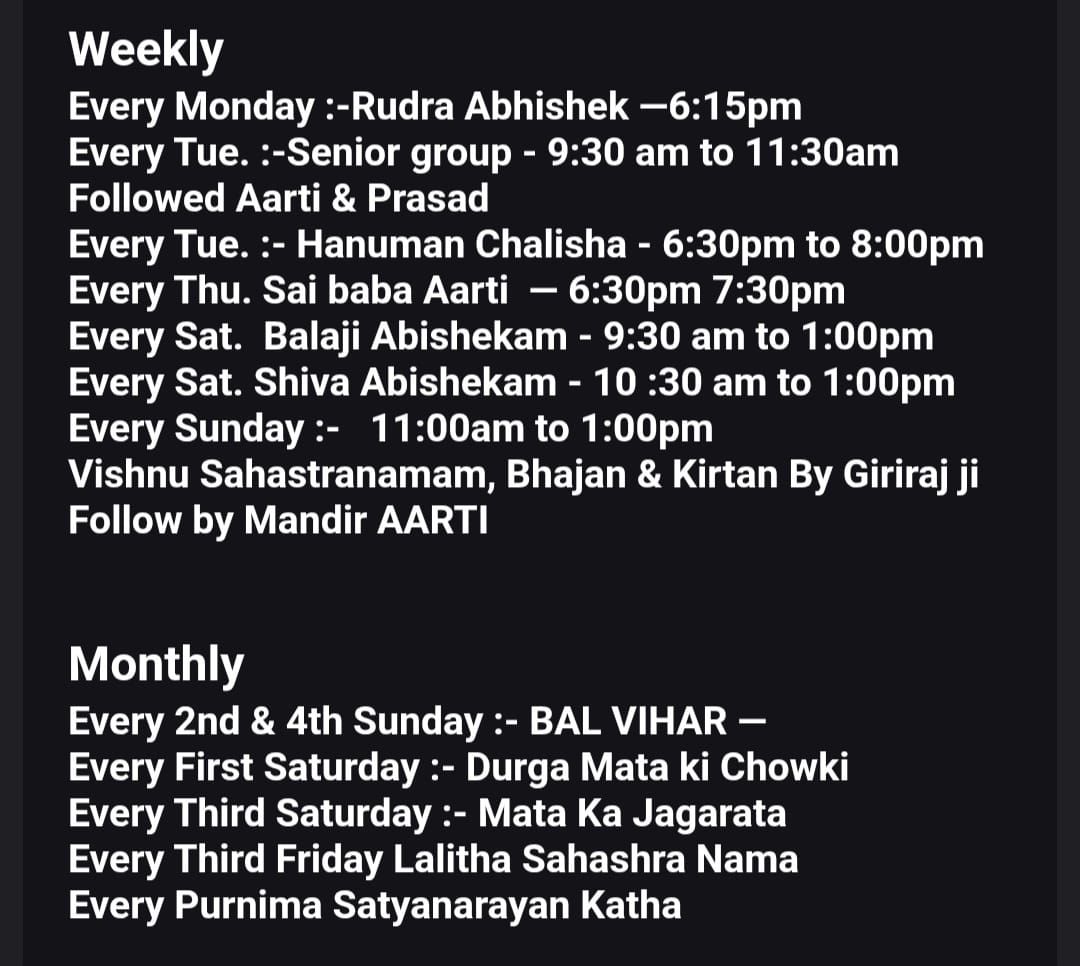 Weekly
Every Monday :-Rudra Abhishek —6:15pm
Every Tue. :-Senior group - 9:30 am to 11:30am
Followed Aarti & Prasad
Every Tue. :- Hanuman Chalisha - 6:30pm to 8:00pm
Every Thu. Sai baba Aarti — 6:30pm 7:30pm
Every Sat. Balaji Abishekam - 9:30 am to 1:00pm
Every Sat. Shiva Abishekam - 10 :30 am to 1:00pm
Every Sunday :- 11:00am to 1:00pm
Vishnu Sahastranamam, Bhajan & Kirtan By Giriraj ji
Follow by Mandir AARTI

Monthly
Every 2nd & 4th Sunday :- BAL VIHAR —
Every First Saturday :- Durga Mata ki Chowki
Every Third Saturday :- Mata Ka Jagarata
Every Third Friday Lalitha Sahashra Nama
Every Purnima Satyanarayan Katha